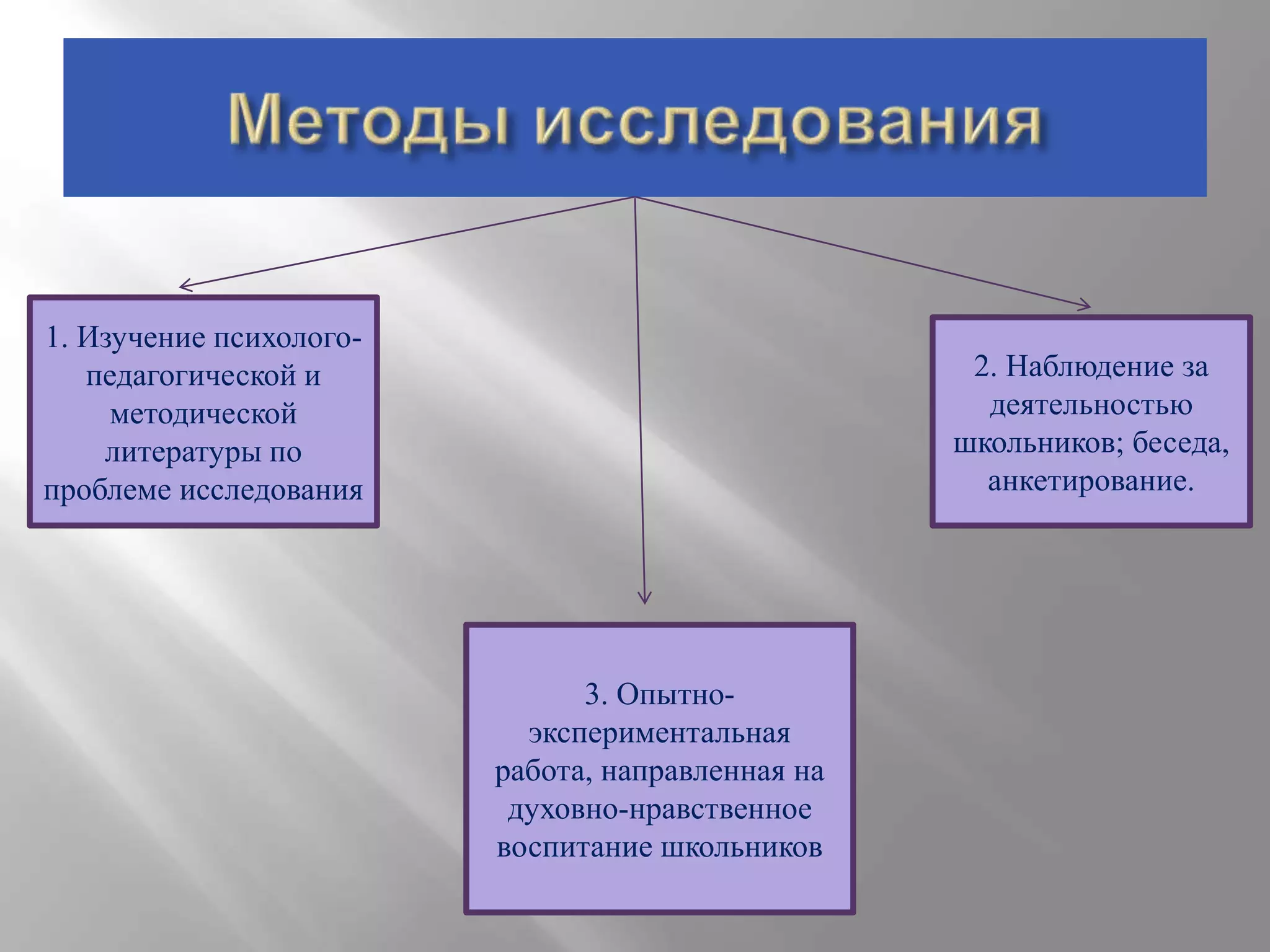 Методы исследования

1. Изучение психолого-педагогической и методической литературы по проблеме исследования

2. Наблюдение за деятельностью школьников; беседа, анкетирование.

3. Опытно-экспериментальная работа, направленная на духовно-нравственное воспитание школьников